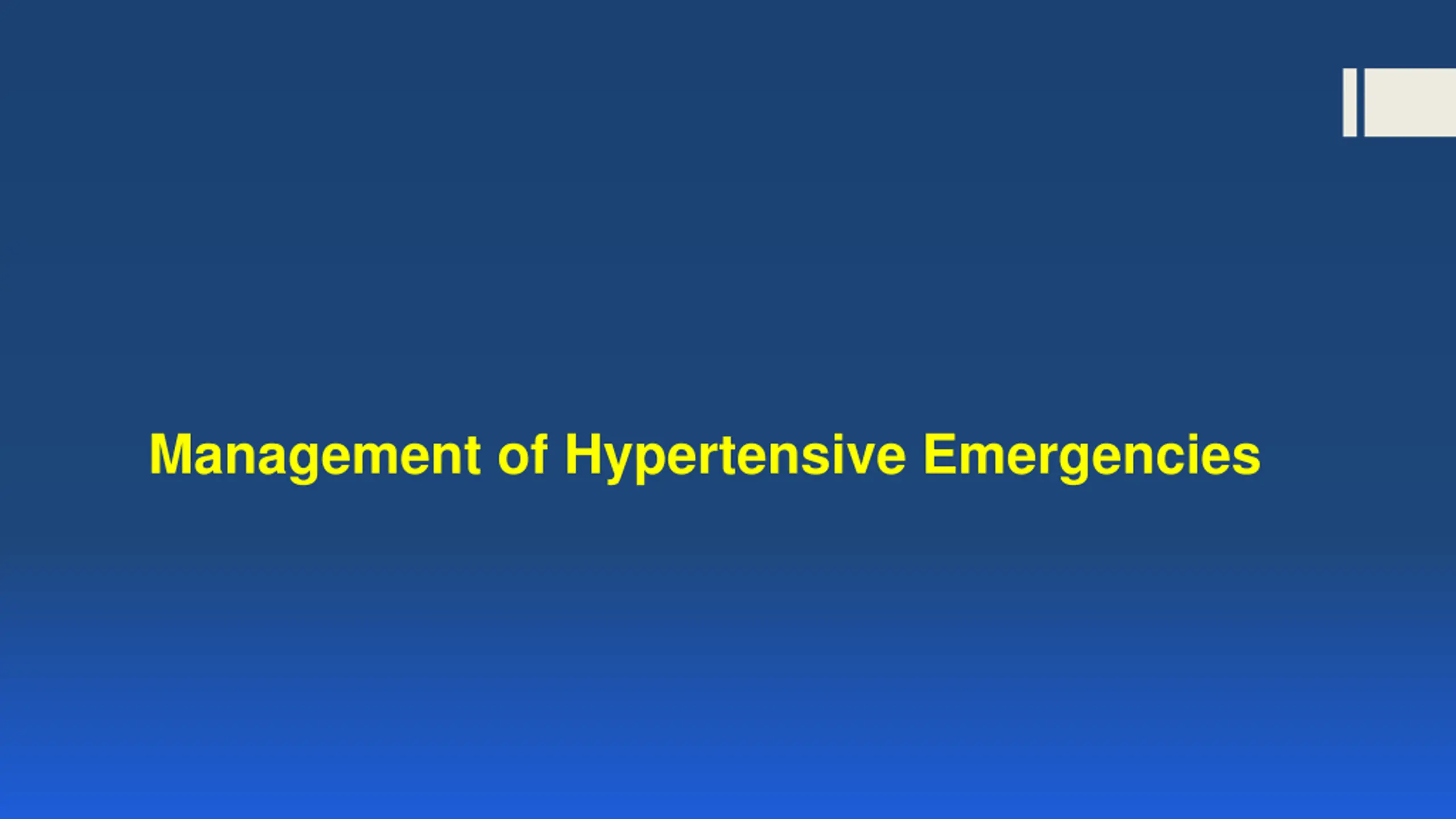 Management of Hypertensive Emergencies